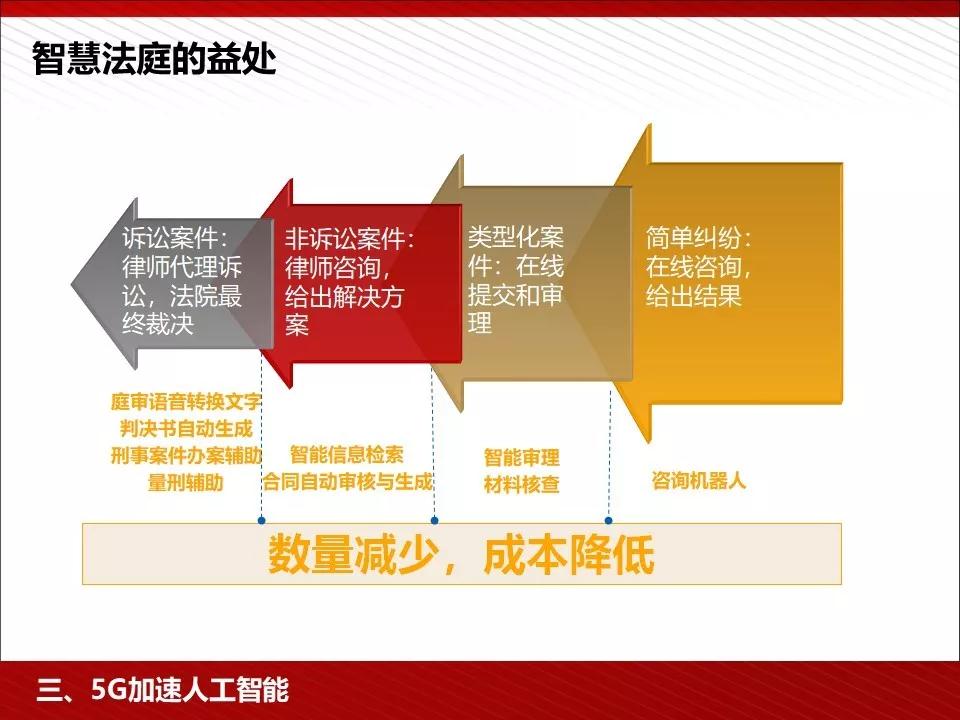 智慧法庭的益处

诉讼案件：律师代理诉讼，法院最终裁决

非诉讼案件：律师咨询，给出解决方案

类型化案件：在线提交和审理

简单纠纷：在线咨询，给出结果

庭审语音转换文字
判决书自动生成
刑事案件办案辅助
量刑辅助

智能信息检索
合同自动审核与生成

智能审理
材料核查

咨询机器人

数量减少，成本降低

三、5G加速人工智能